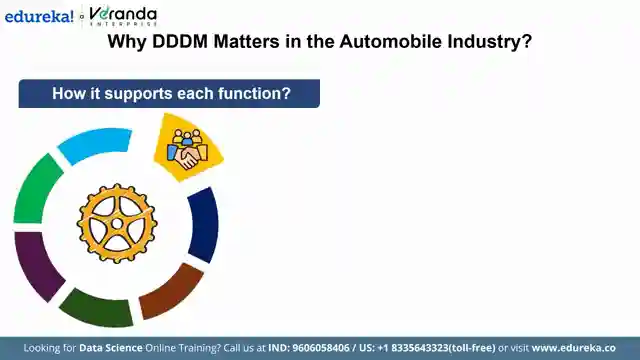 edureka! Veranda ENTERPRISE

Why DDDM Matters in the Automobile Industry?

How it supports each function?

Looking for Data Science Online Training? Call us at IND: 9606058406 / US: +1 8335643323(toll-free) or visit www.edureka.co